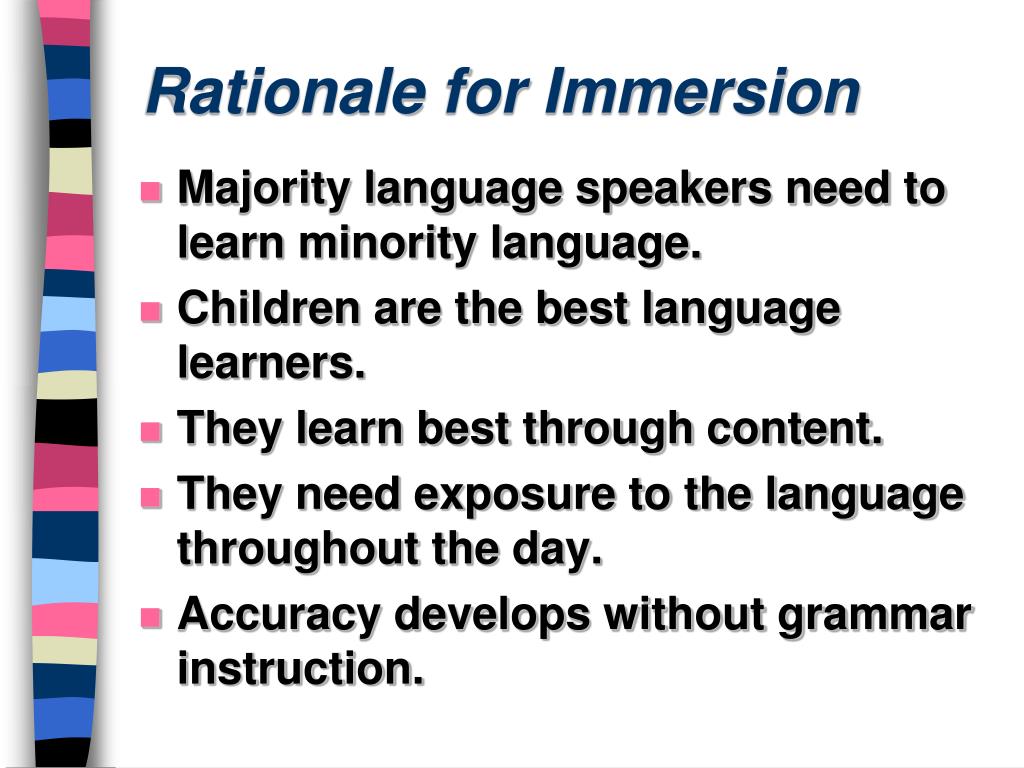 Rationale for Immersion

- Majority language speakers need to learn minority language.
- Children are the best language learners.
- They learn best through content.
- They need exposure to the language throughout the day.
- Accuracy develops without grammar instruction.